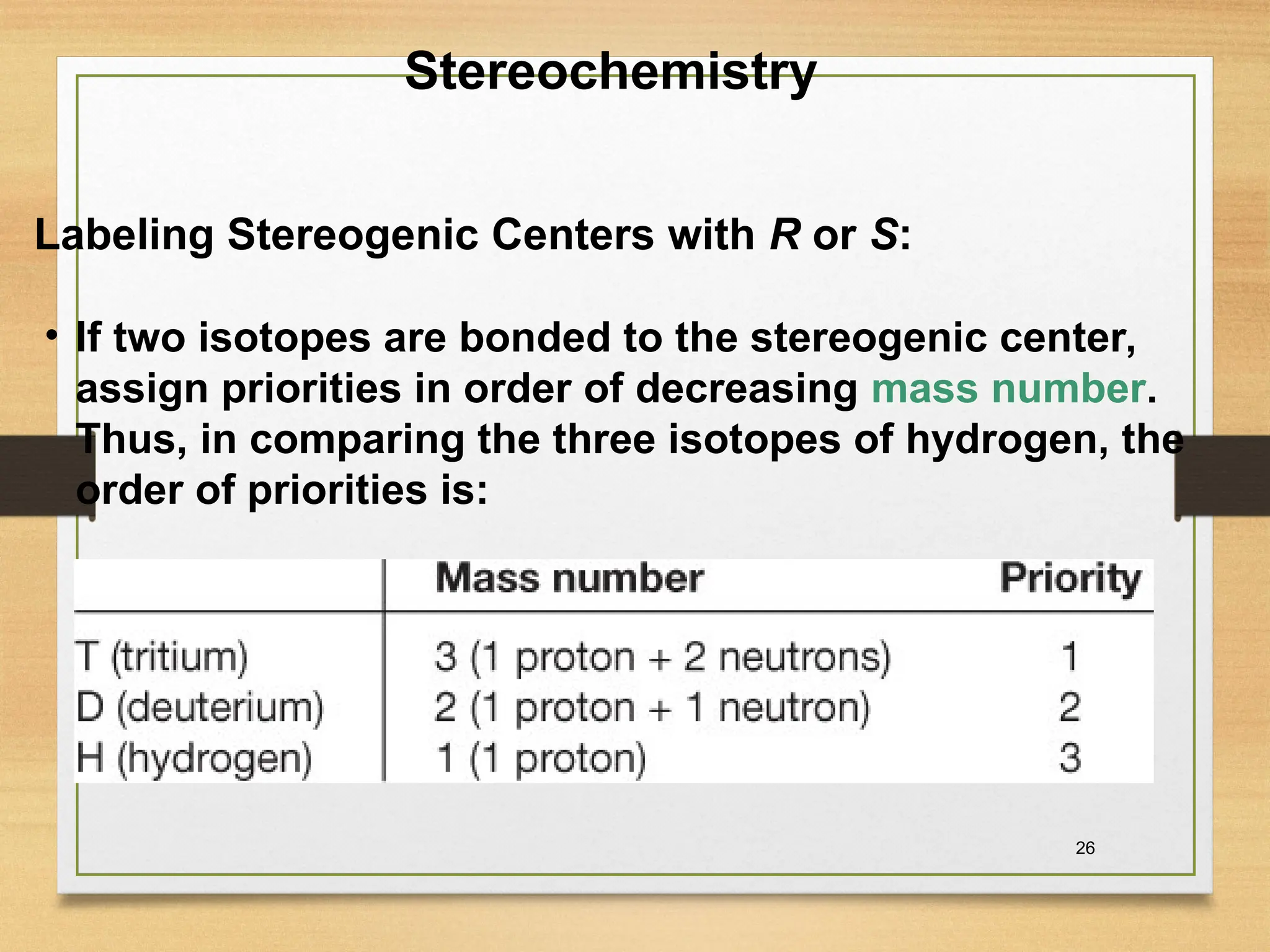 Stereochemistry

Labeling Stereogenic Centers with R or S:

• If two isotopes are bonded to the stereogenic center, assign priorities in order of decreasing mass number. Thus, in comparing the three isotopes of hydrogen, the order of priorities is:

| | Mass number | Priority |
|---|---|---|
| T (tritium) | 3 (1 proton + 2 neutrons) | 1 |
| D (deuterium) | 2 (1 proton + 1 neutron) | 2 |
| H (hydrogen) | 1 (1 proton) | 3 |

26